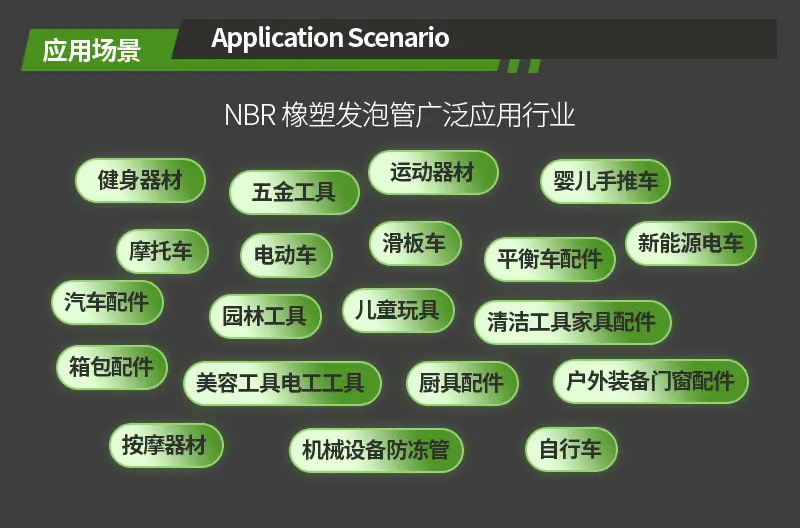 应用场景 Application Scenario

NBR 橡塑发泡管广泛应用行业

健身器材
五金工具
运动器材
婴儿手推车

摩托车
电动车
滑板车
平衡车配件
新能源电车

汽车配件
园林工具
儿童玩具
清洁工具家具配件

箱包配件
美容工具电工工具
厨具配件
户外装备门窗配件

按摩器材
机械设备防冻管
自行车